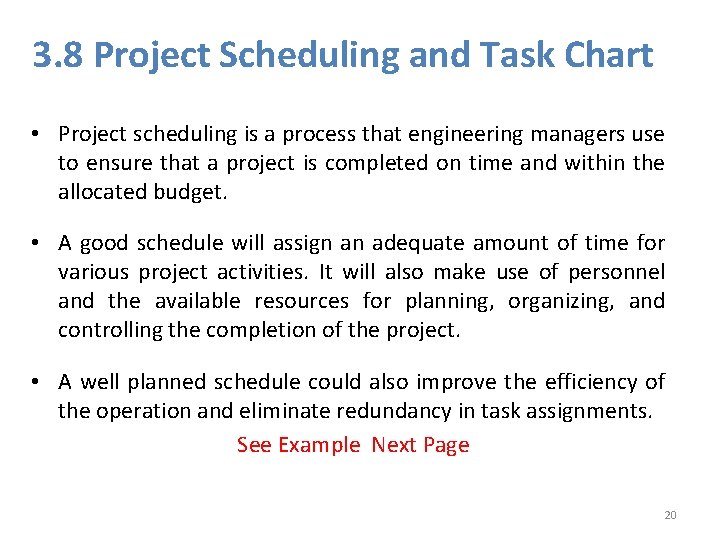 3.8 Project Scheduling and Task Chart

• Project scheduling is a process that engineering managers use to ensure that a project is completed on time and within the allocated budget.

• A good schedule will assign an adequate amount of time for various project activities. It will also make use of personnel and the available resources for planning, organizing, and controlling the completion of the project.

• A well planned schedule could also improve the efficiency of the operation and eliminate redundancy in task assignments.

See Example Next Page

20